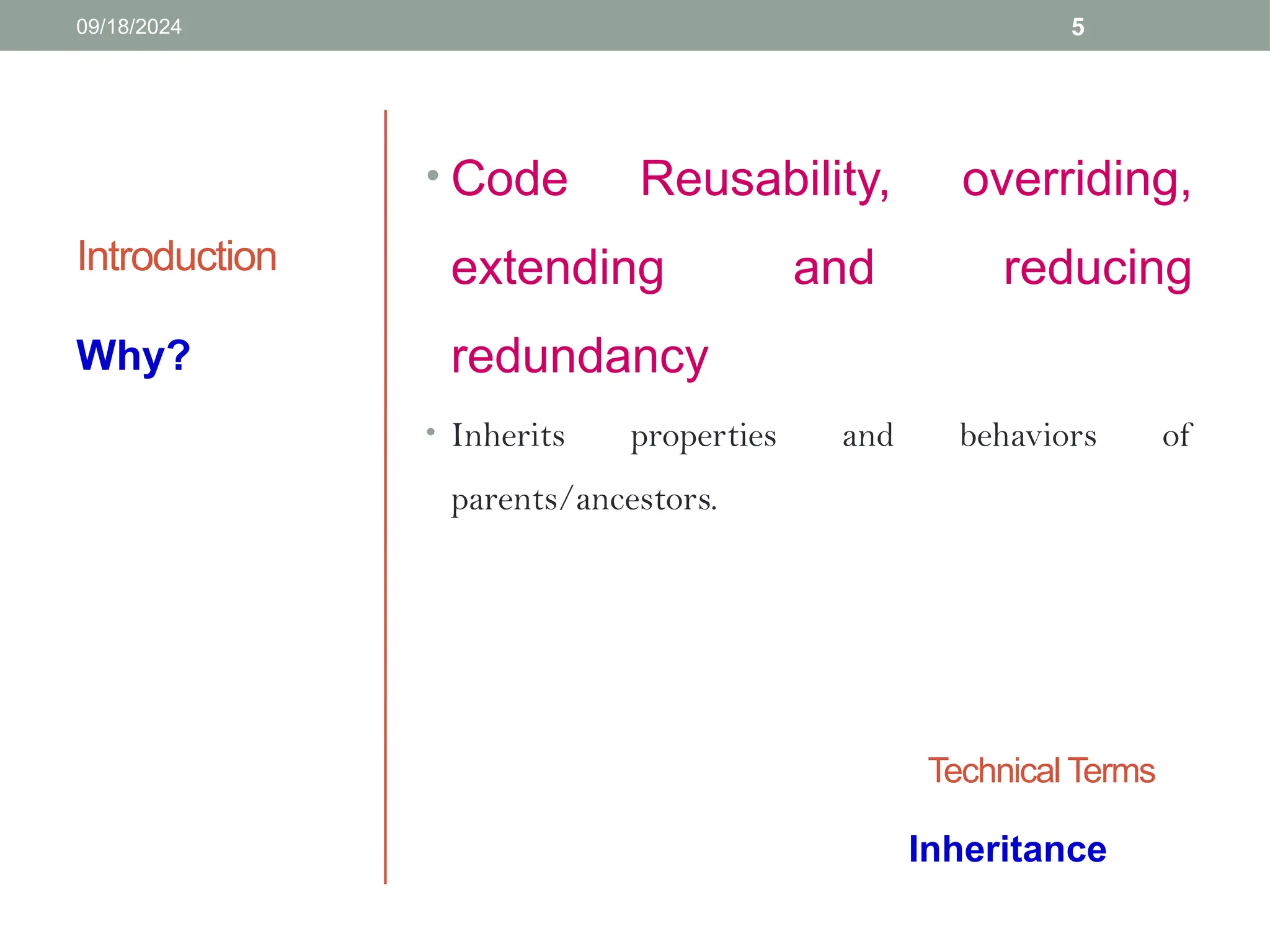 09/18/2024

5

Introduction

Why?

• Code Reusability, overriding, extending and reducing redundancy

• Inherits properties and behaviors of parents/ancestors.

Technical Terms

Inheritance